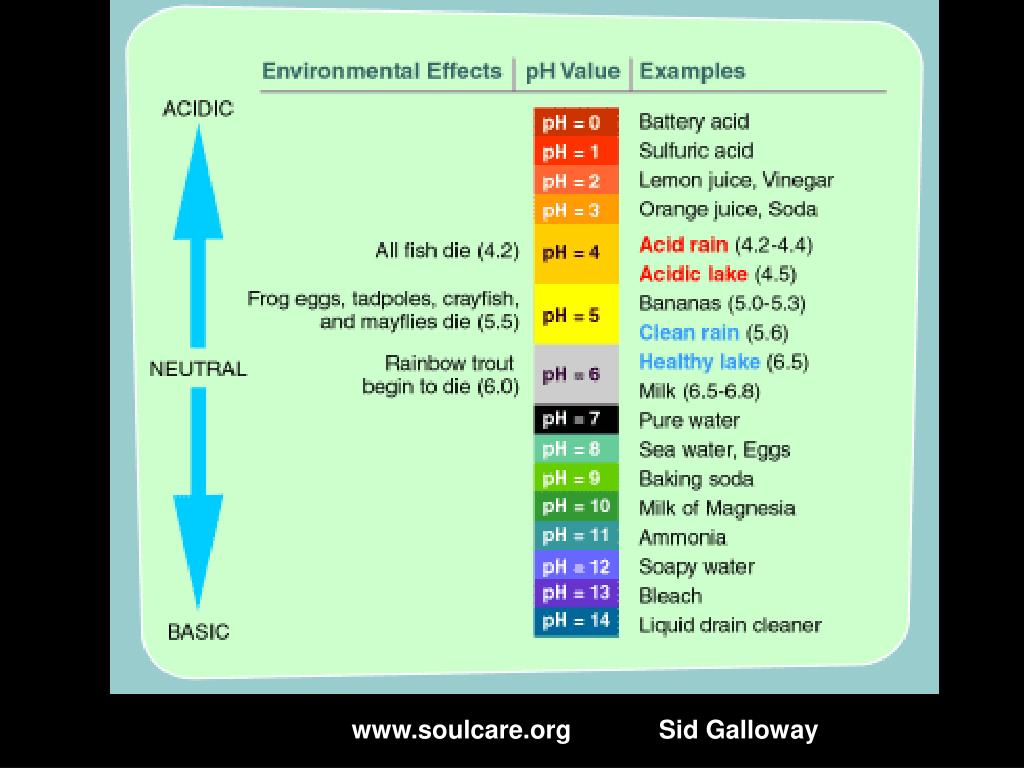 ACIDIC

NEUTRAL

BASIC

| Environmental Effects | pH Value | Examples |
|---|---|---|
| | pH = 0 | Battery acid |
| | pH = 1 | Sulfuric acid |
| | pH = 2 | Lemon juice, Vinegar |
| | pH = 3 | Orange juice, Soda |
| All fish die (4.2) | pH = 4 | Acid rain (4.2-4.4) Acidic lake (4.5) |
| Frog eggs, tadpoles, crayfish, and mayflies die (5.5) | pH = 5 | Bananas (5.0-5.3) Clean rain (5.6) |
| Rainbow trout begin to die (6.0) | pH = 6 | Healthy lake (6.5) Milk (6.5-6.8) |
| | pH = 7 | Pure water |
| | pH = 8 | Sea water, Eggs |
| | pH = 9 | Baking soda |
| | pH = 10 | Milk of Magnesia |
| | pH = 11 | Ammonia |
| | pH = 12 | Soapy water |
| | pH = 13 | Bleach |
| | pH = 14 | Liquid drain cleaner |

www.soulcare.org Sid Galloway